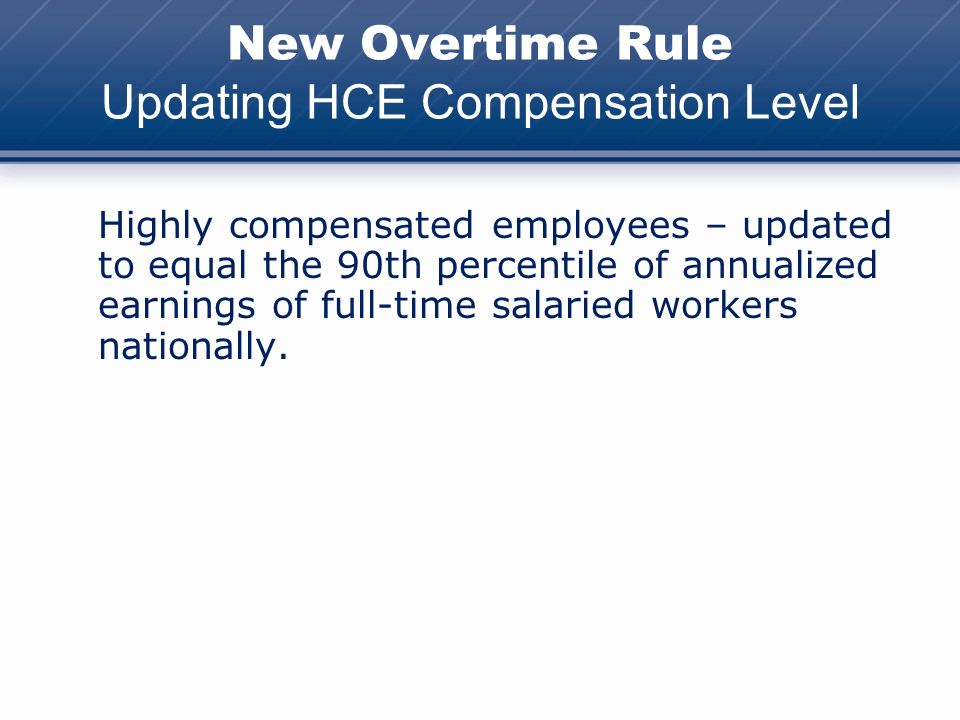 New Overtime Rule
Updating HCE Compensation Level

Highly compensated employees – updated to equal the 90th percentile of annualized earnings of full-time salaried workers nationally.